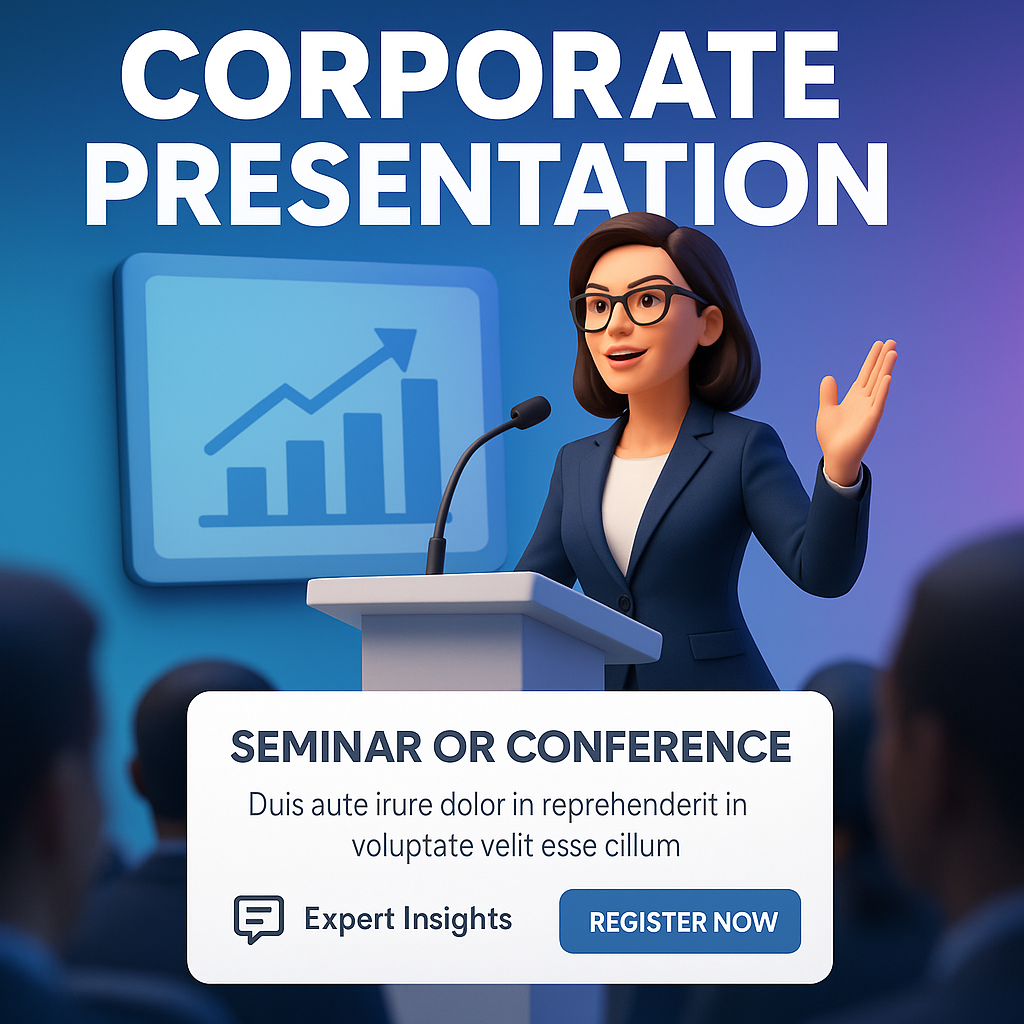 CORPORATE PRESENTATION

SEMINAR OR CONFERENCE

Duis aute irure dolor in reprehenderit in voluptate velit esse cillum

Expert Insights

REGISTER NOW